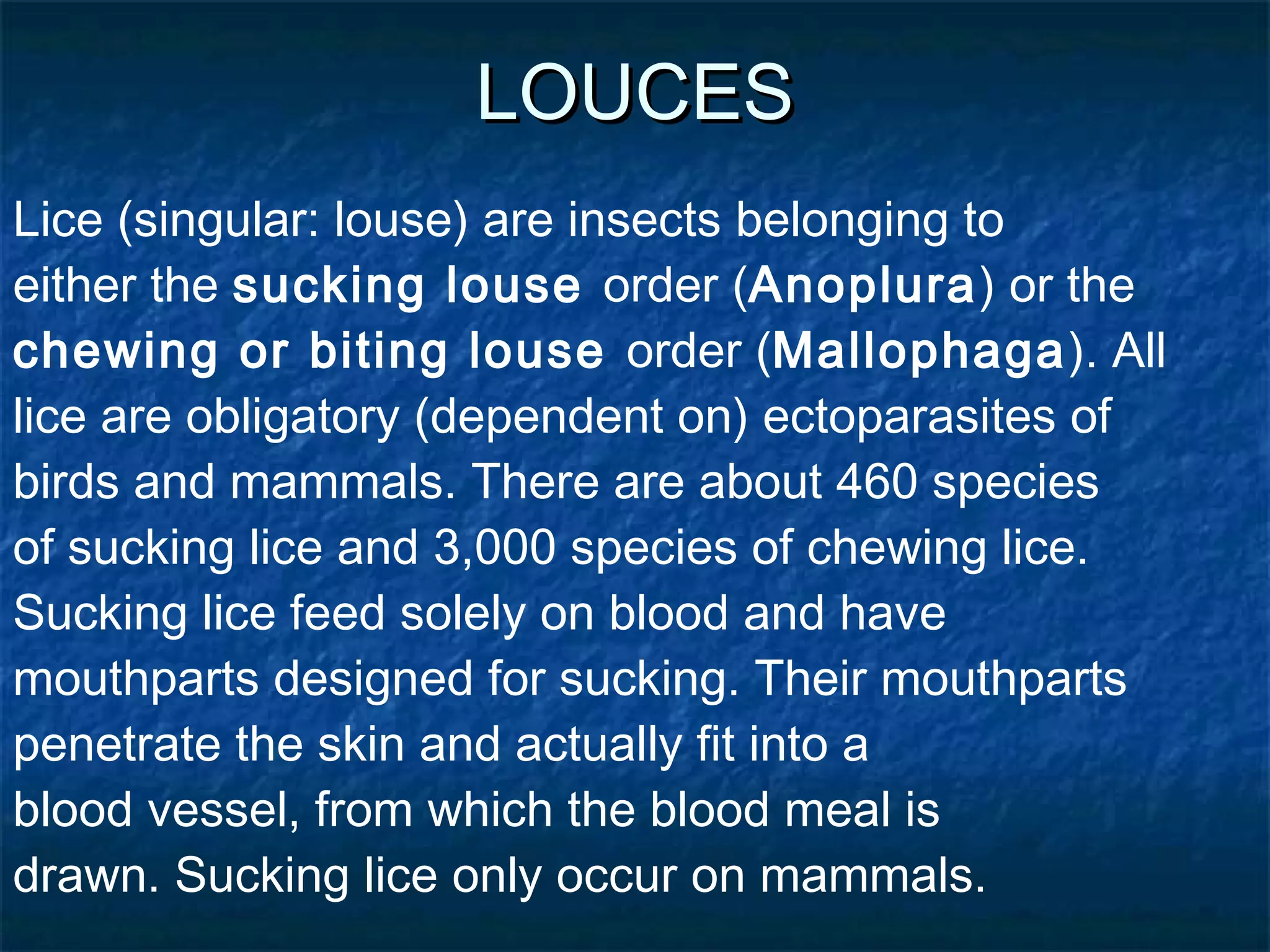 LOUCES

Lice (singular: louse) are insects belonging to either the sucking louse order (Anoplura) or the chewing or biting louse order (Mallophaga). All lice are obligatory (dependent on) ectoparasites of birds and mammals. There are about 460 species of sucking lice and 3,000 species of chewing lice. Sucking lice feed solely on blood and have mouthparts designed for sucking. Their mouthparts penetrate the skin and actually fit into a blood vessel, from which the blood meal is drawn. Sucking lice only occur on mammals.